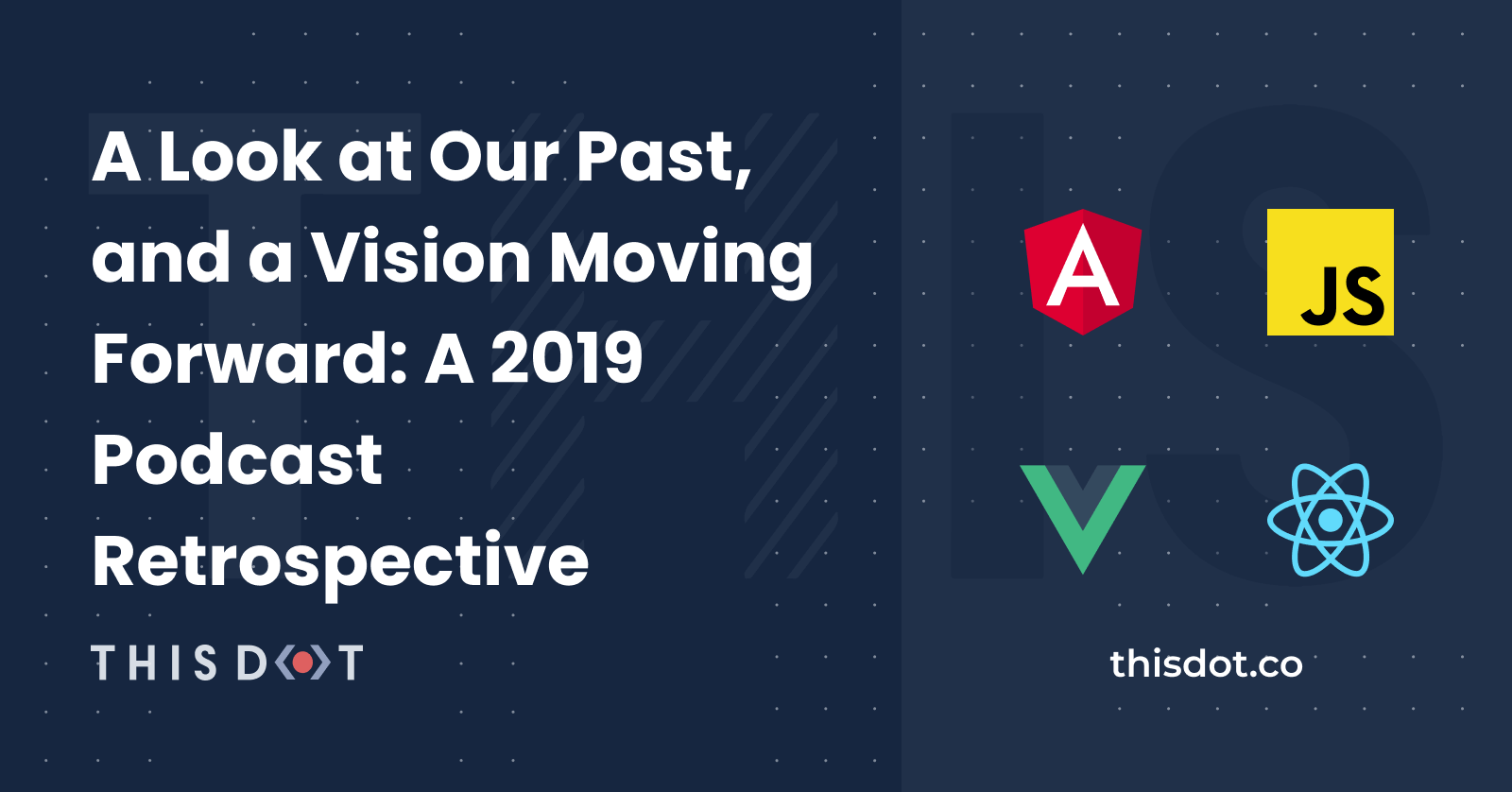 A Look at Our Past, and a Vision Moving Forward: A 2019 Podcast Retrospective

THIS DOT

A

JS

thisdot.co